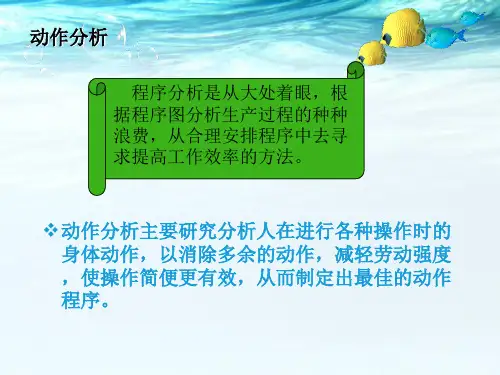 动作分析

程序分析是从大处着眼，根据程序图分析生产过程的种种浪费，从合理安排程序中去寻求提高工作效率的方法。

❖ 动作分析主要研究分析人在进行各种操作时的身体动作，以消除多余的动作，减轻劳动强度，使操作简便更有效，从而制定出最佳的动作程序。